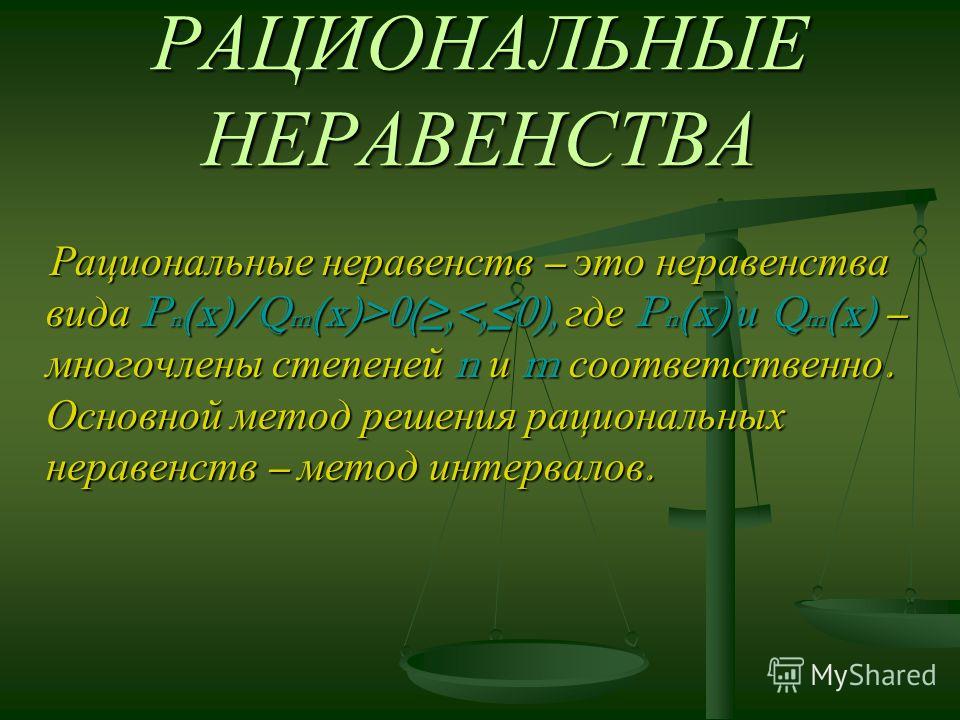 РАЦИОНАЛЬНЫЕ НЕРАВЕНСТВА

Рациональные неравенств – это неравенства вида $P_n(x)/Q_m(x)>0(\geq,<,\leq 0)$, где $P_n(x)$ и $Q_m(x)$ – многочлены степеней $n$ и $m$ соответственно. Основной метод решения рациональных неравенств – метод интервалов.

MyShared